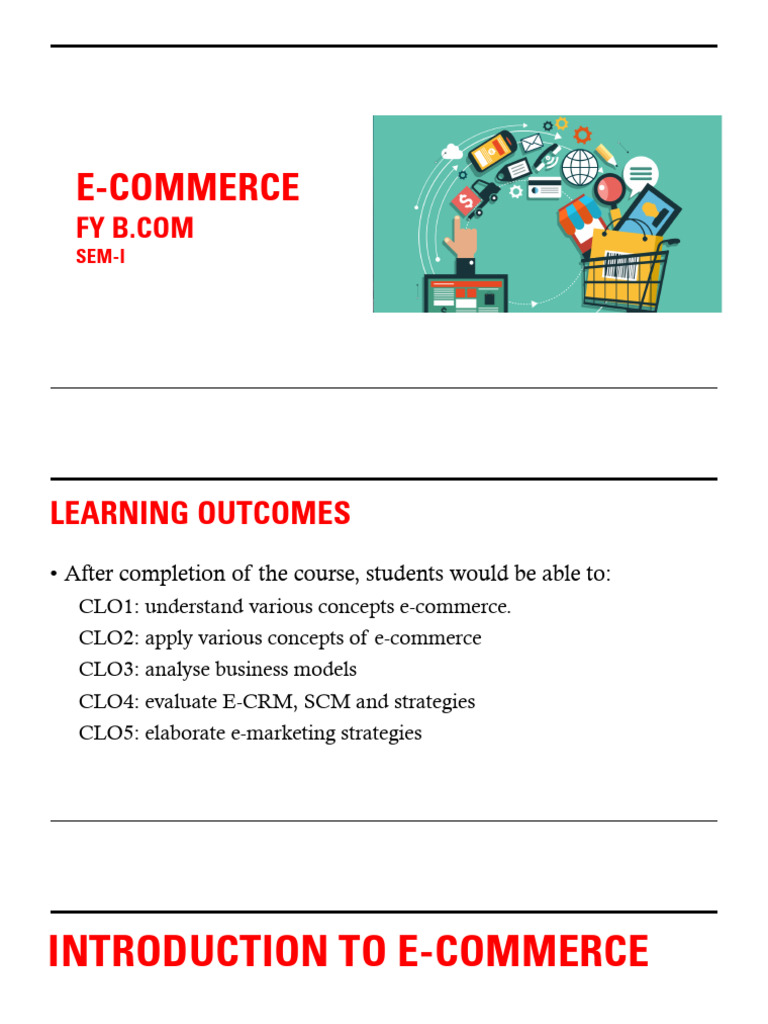 E-COMMERCE
FY B.COM
SEM-I

LEARNING OUTCOMES

• After completion of the course, students would be able to:
CLO1: understand various concepts e-commerce.
CLO2: apply various concepts of e-commerce
CLO3: analyse business models
CLO4: evaluate E-CRM, SCM and strategies
CLO5: elaborate e-marketing strategies

INTRODUCTION TO E-COMMERCE